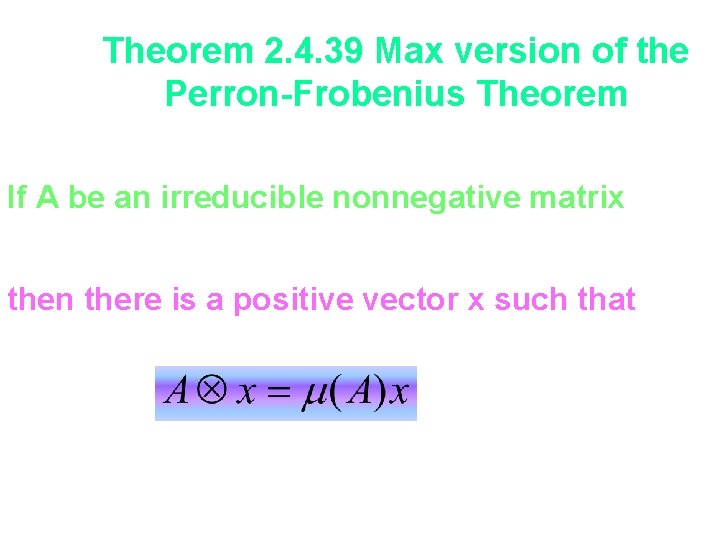 Theorem 2.4.39 Max version of the Perron-Frobenius Theorem

If A be an irreducible nonnegative matrix

then there is a positive vector x such that

$A \otimes x = \mu(A)x$